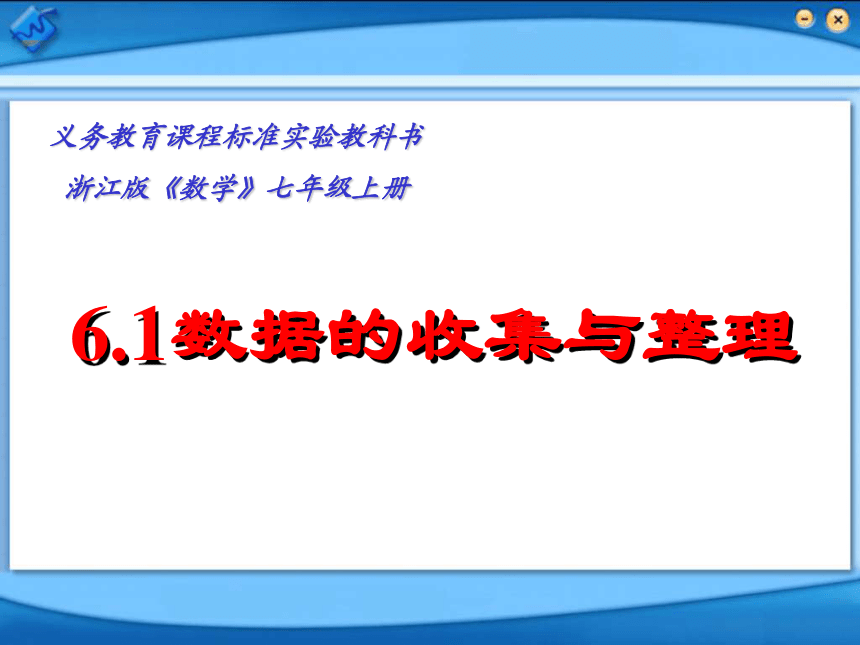 义务教育课程标准实验教科书

浙江版《数学》七年级上册

6.1数据的收集与整理